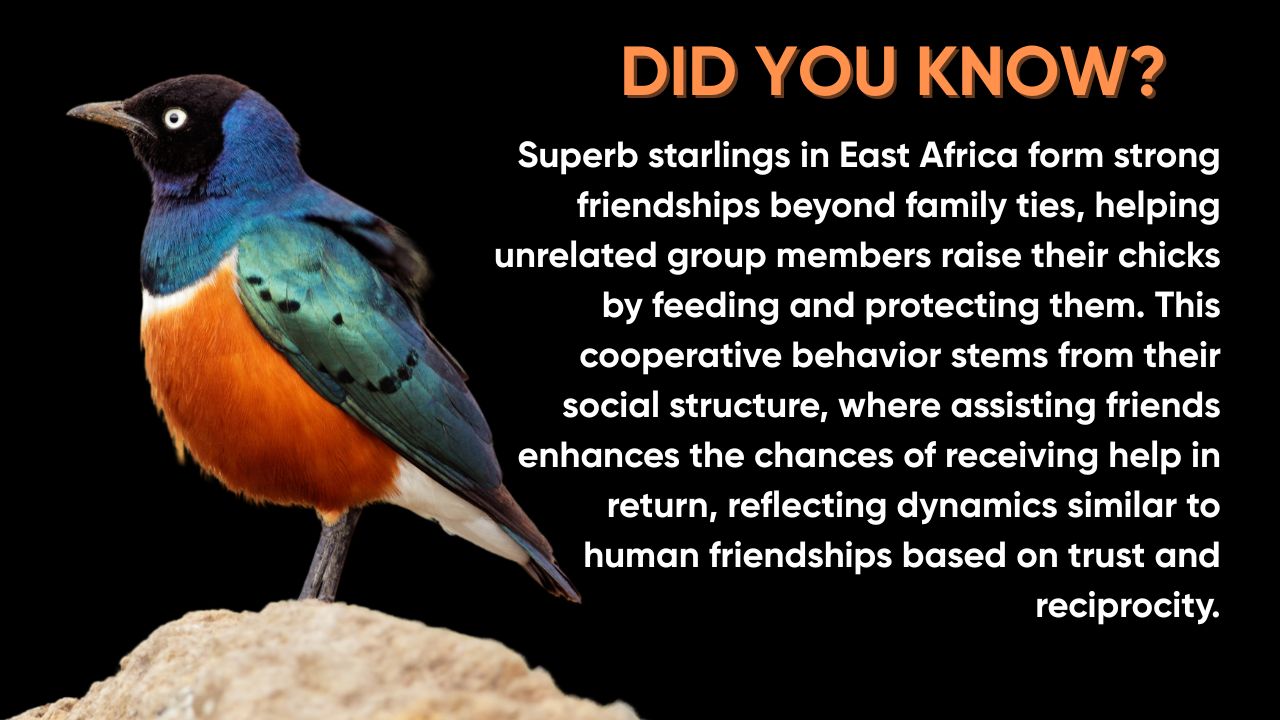 DID YOU KNOW?

Superb starlings in East Africa form strong friendships beyond family ties, helping unrelated group members raise their chicks by feeding and protecting them. This cooperative behavior stems from their social structure, where assisting friends enhances the chances of receiving help in return, reflecting dynamics similar to human friendships based on trust and reciprocity.